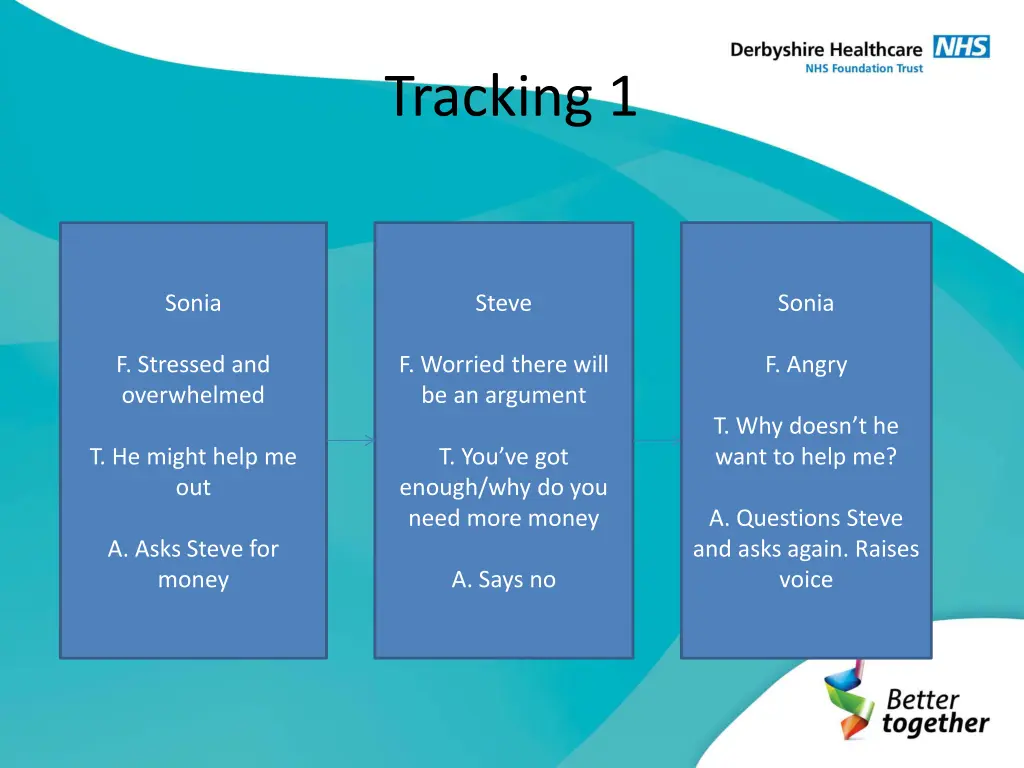 Derbyshire Healthcare NHS
NHS Foundation Trust

Tracking 1

Sonia

F. Stressed and overwhelmed

T. He might help me out

A. Asks Steve for money

Steve

F. Worried there will be an argument

T. You've got enough/why do you need more money

A. Says no

Sonia

F. Angry

T. Why doesn't he want to help me?

A. Questions Steve and asks again. Raises voice

Better together